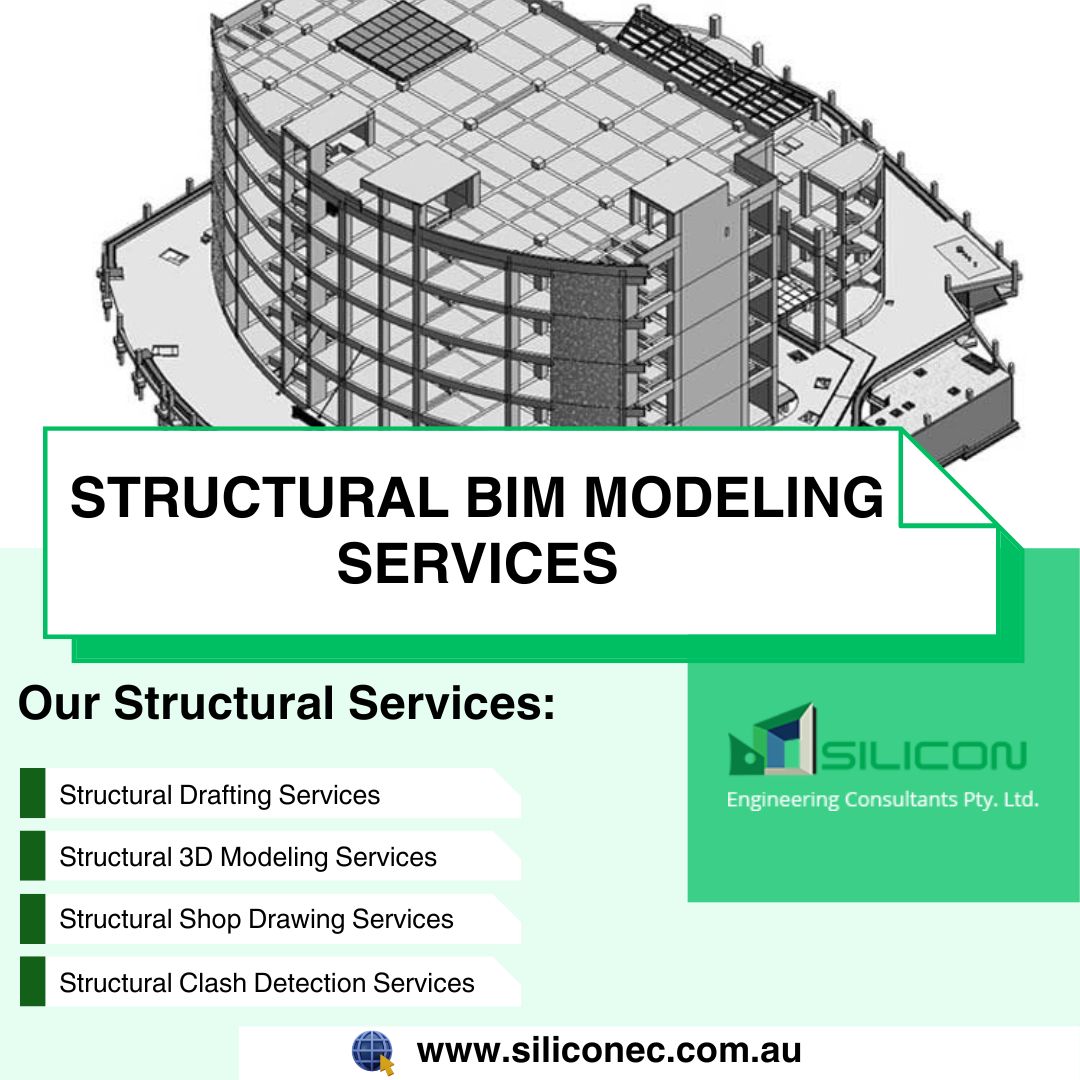 STRUCTURAL BIM MODELING SERVICES

Our Structural Services:

Structural Drafting Services

Structural 3D Modeling Services

Structural Shop Drawing Services

Structural Clash Detection Services

SILICON
Engineering Consultants Pty. Ltd.

www.siliconec.com.au